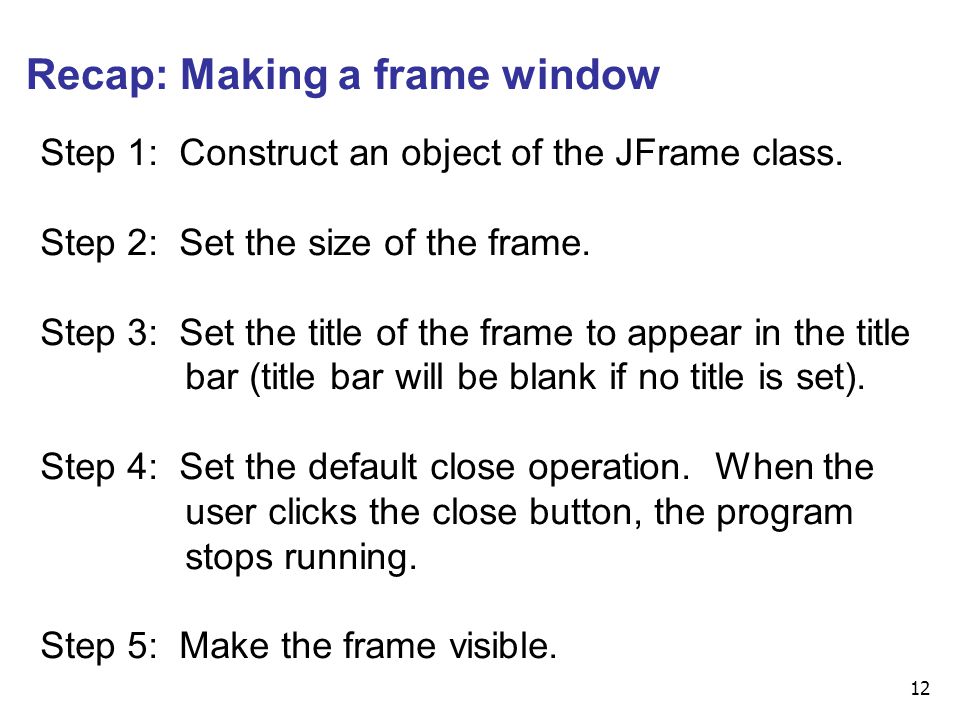 Recap: Making a frame window

Step 1: Construct an object of the JFrame class.

Step 2: Set the size of the frame.

Step 3: Set the title of the frame to appear in the title bar (title bar will be blank if no title is set).

Step 4: Set the default close operation. When the user clicks the close button, the program stops running.

Step 5: Make the frame visible.

12